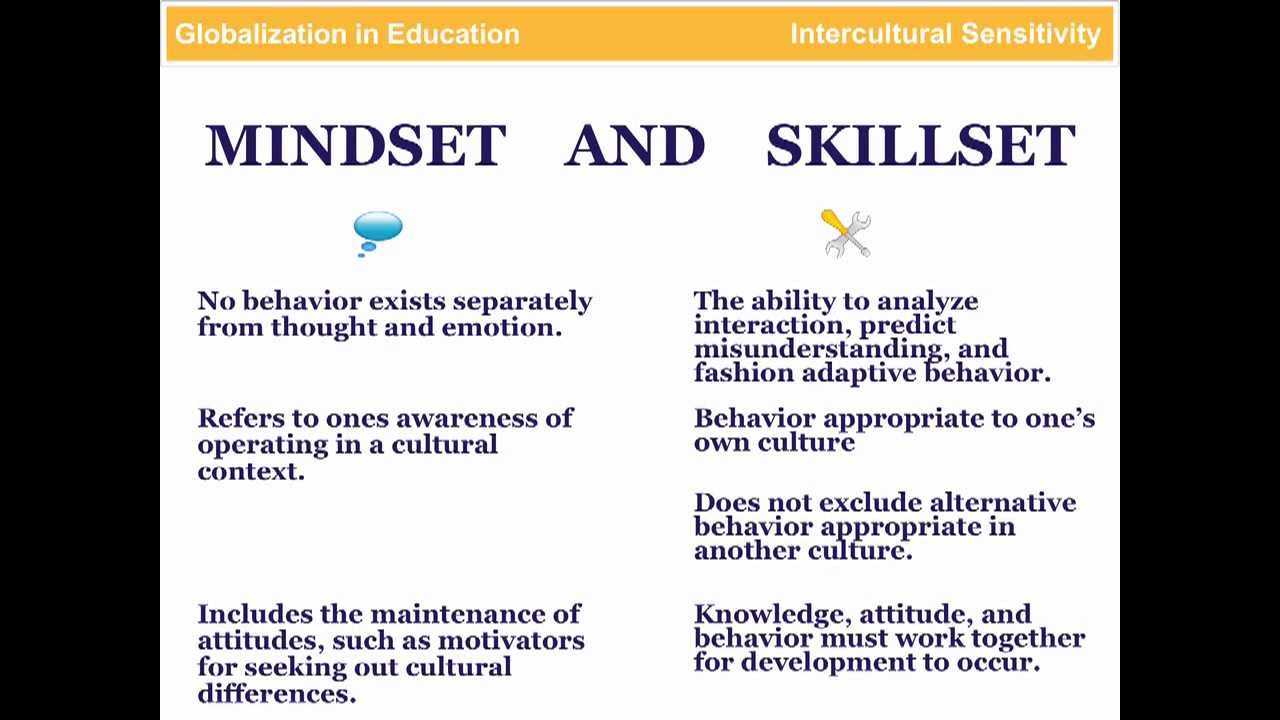 Globalization in Education

Intercultural Sensitivity

MINDSET AND SKILLSET

No behavior exists separately from thought and emotion.

Refers to ones awareness of operating in a cultural context.

Includes the maintenance of attitudes, such as motivators for seeking out cultural differences.

The ability to analyze interaction, predict misunderstanding, and fashion adaptive behavior.

Behavior appropriate to one's own culture

Does not exclude alternative behavior appropriate in another culture.

Knowledge, attitude, and behavior must work together for development to occur.